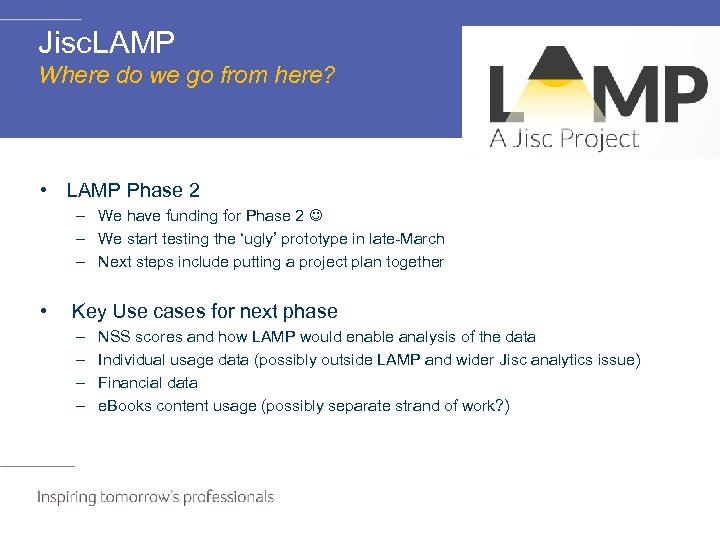 JiscLAMP
Where do we go from here?

LAMP
A Jisc Project

• LAMP Phase 2
– We have funding for Phase 2 ☺
– We start testing the 'ugly' prototype in late-March
– Next steps include putting a project plan together

• Key Use cases for next phase
– NSS scores and how LAMP would enable analysis of the data
– Individual usage data (possibly outside LAMP and wider Jisc analytics issue)
– Financial data
– eBooks content usage (possibly separate strand of work?)

Inspiring tomorrow's professionals